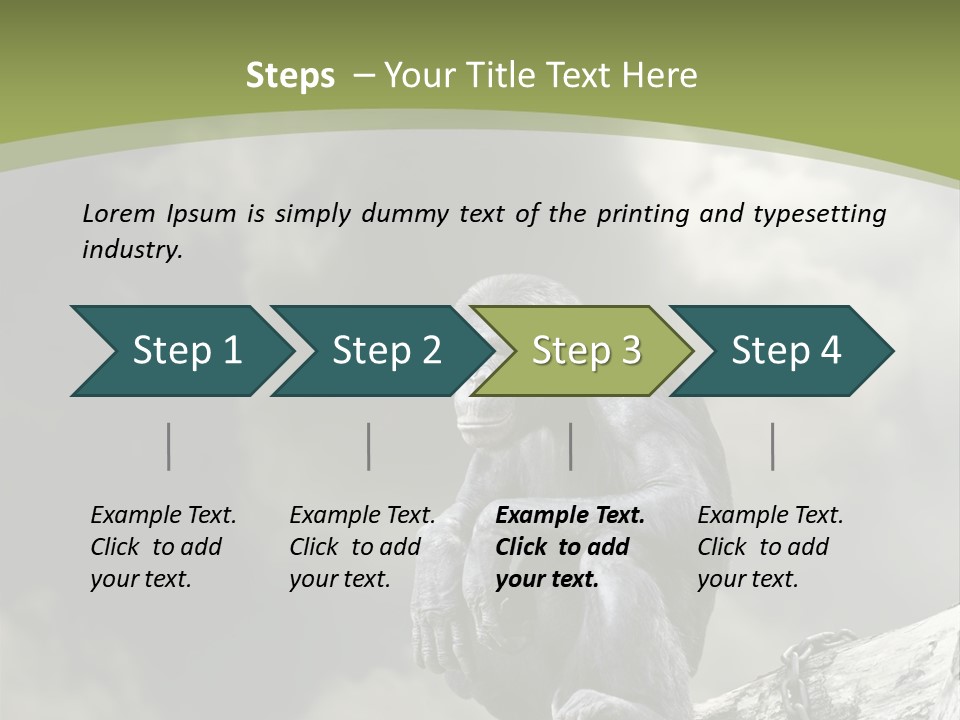 Steps – Your Title Text Here

Lorem Ipsum is simply dummy text of the printing and typesetting industry.

Step 1

Step 2

Step 3

Step 4

Example Text. Click to add your text.

Example Text. Click to add your text.

Example Text. Click to add your text.

Example Text. Click to add your text.